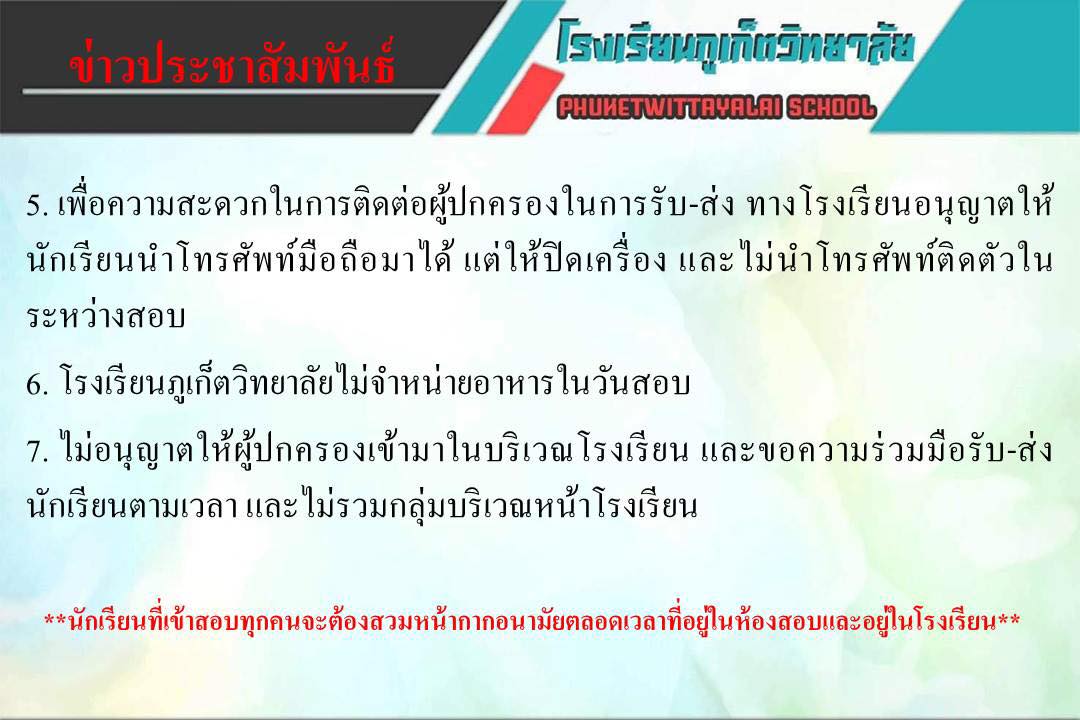 ข่าวประชาสัมพันธ์

โรงเรียนภูเก็ตวิทยาลัย

PHUKETWITTAYALAI SCHOOL

5. เพื่อความสะดวกในการติดต่อผู้ปกครองในการรับ-ส่ง ทางโรงเรียนอนุญาตให้นักเรียนนำโทรศัพท์มือถือมาได้ แต่ให้ปิดเครื่อง และไม่นำโทรศัพท์ติดตัวในระหว่างสอบ

6. โรงเรียนภูเก็ตวิทยาลัยไม่จำหน่ายอาหารในวันสอบ

7. ไม่อนุญาตให้ผู้ปกครองเข้ามาในบริเวณโรงเรียน และขอความร่วมมือรับ-ส่งนักเรียนตามเวลา และไม่รวมกลุ่มบริเวณหน้าโรงเรียน

**นักเรียนที่เข้าสอบทุกคนจะต้องสวมหน้ากากอนามัยตลอดเวลาที่อยู่ในห้องสอบและอยู่ในโรงเรียน**